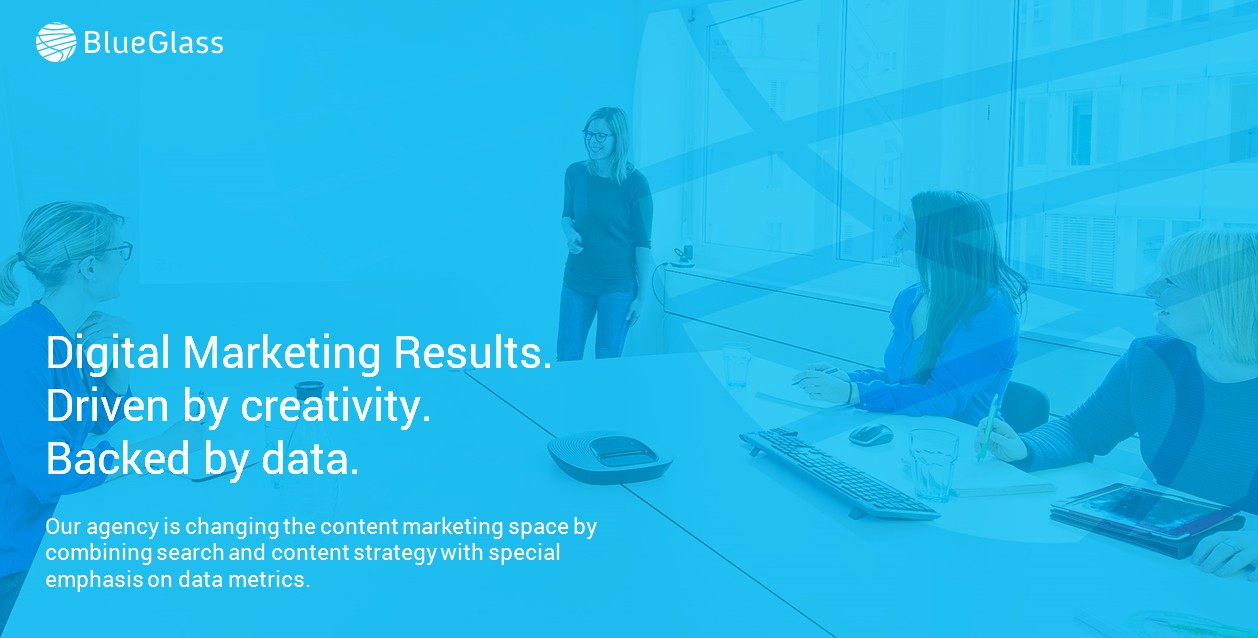 BlueGlass

Digital Marketing Results.
Driven by creativity.
Backed by data.

Our agency is changing the content marketing space by combining search and content strategy with special emphasis on data metrics.